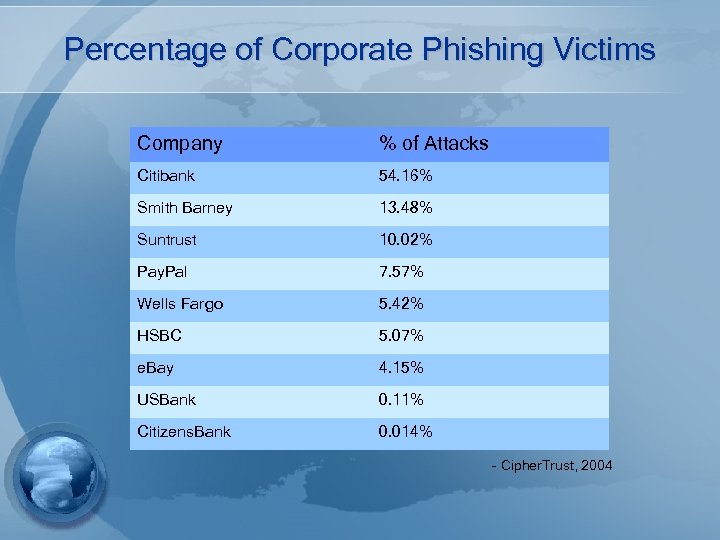 Percentage of Corporate Phishing Victims

| Company | % of Attacks |
|---|---|
| Citibank | 54.16% |
| Smith Barney | 13.48% |
| Suntrust | 10.02% |
| PayPal | 7.57% |
| Wells Fargo | 5.42% |
| HSBC | 5.07% |
| eBay | 4.15% |
| USBank | 0.11% |
| CitizensBank | 0.014% |

- CipherTrust, 2004